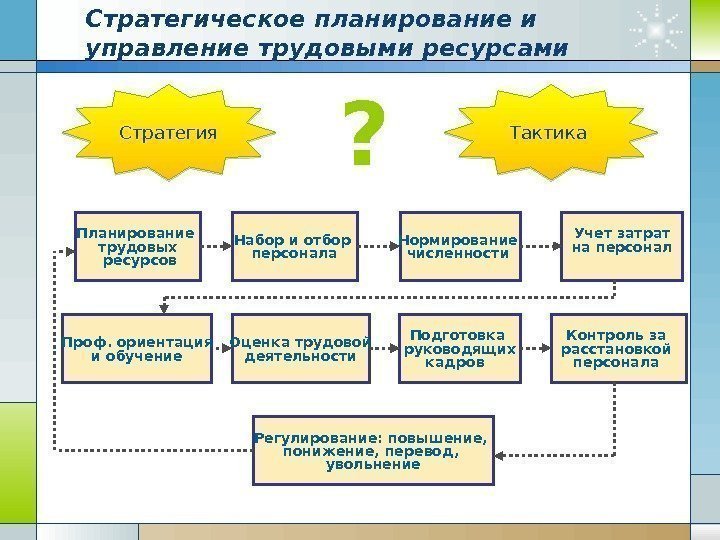 Стратегическое планирование и управление трудовыми ресурсами

Стратегия

?

Тактика

Планирование трудовых ресурсов

Набор и отбор персонала

Нормирование численности

Учет затрат на персонал

Проф. ориентация и обучение

Оценка трудовой деятельности

Подготовка руководящих кадров

Контроль за расстановкой персонала

Регулирование: повышение, понижение, перевод, увольнение